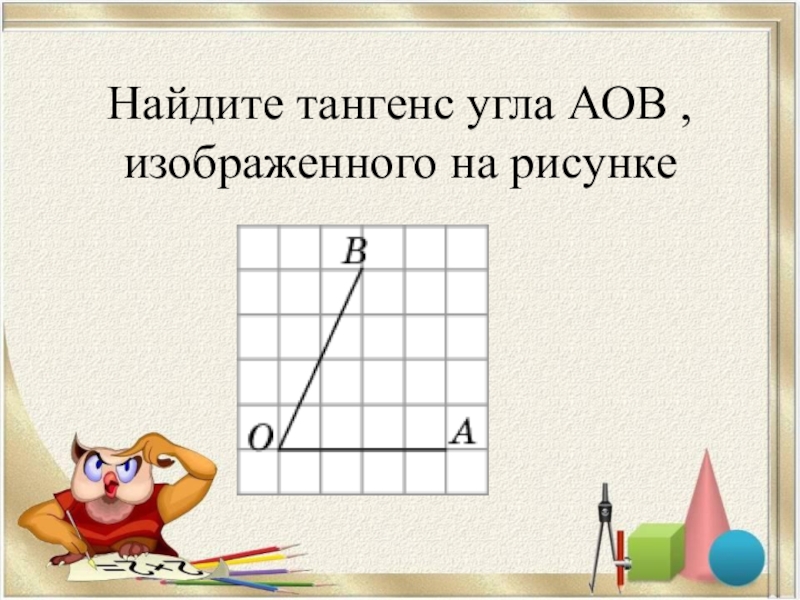 Найдите тангенс угла АОВ , изображенного на рисунке

B

O

A